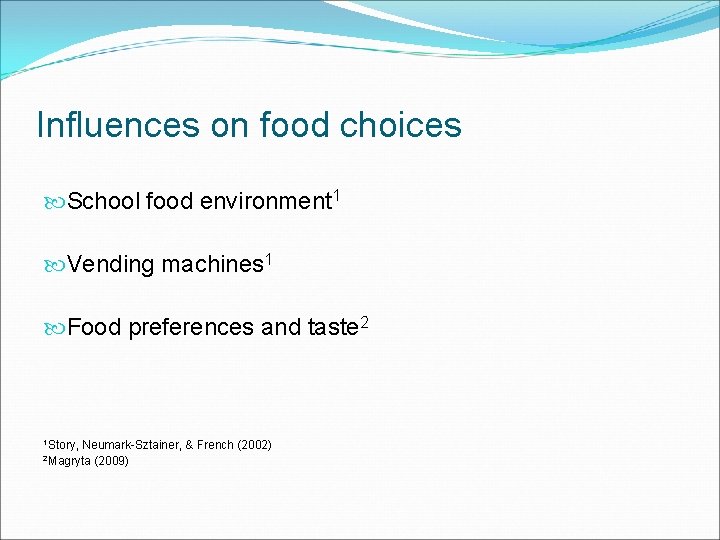 Influences on food choices

School food environment$^1$

Vending machines$^1$

Food preferences and taste$^2$

$^1$Story, Neumark-Sztainer, & French (2002)
$^2$Magryta (2009)